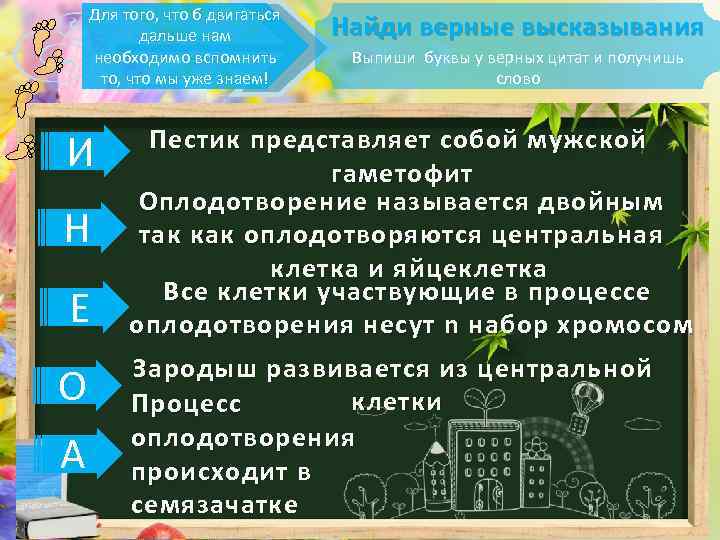 Для того, что б двигаться дальше нам необходимо вспомнить то, что мы уже знаем!

Найди верные высказывания

Выпиши буквы у верных цитат и получишь слово

И
Пестик представляет собой мужской гаметофит

Н
Оплодотворение называется двойным так как оплодотворяются центральная клетка и яйцеклетка

Е
Все клетки участвующие в процессе оплодотворения несут n набор хромосом

О
Зародыш развивается из центральной клетки

А
Процесс оплодотворения происходит в семязачатке